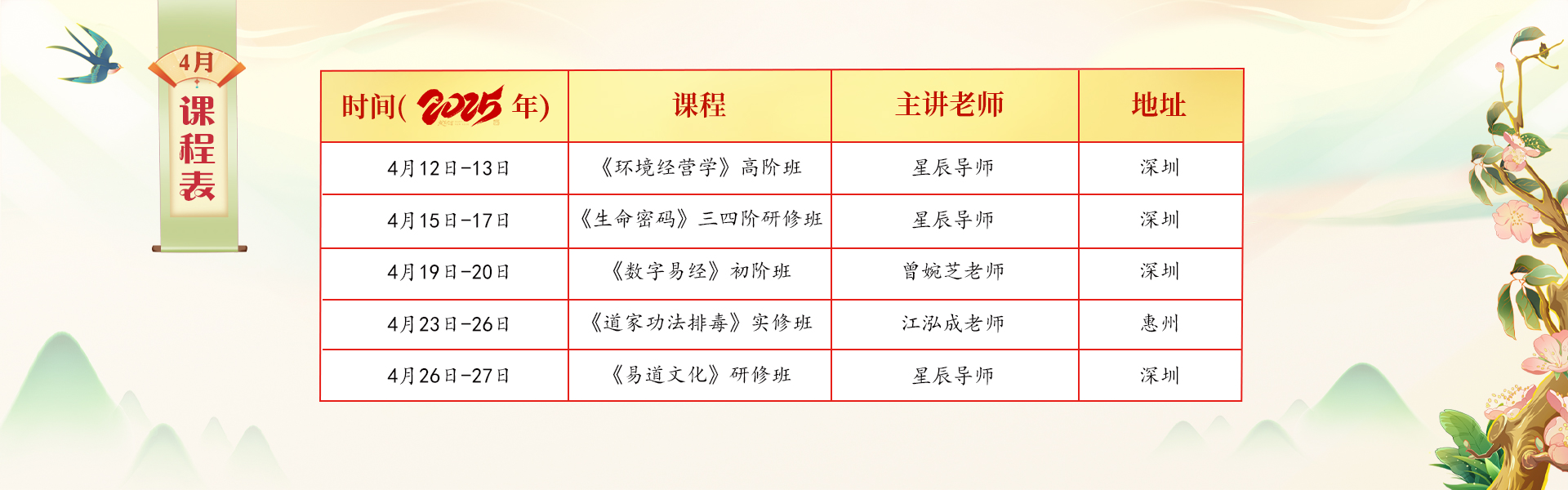 4月
课程表

| 时间(2025年) | 课程 | 主讲老师 | 地址 |
|---|---|---|---|
| 4月12日-13日 | 《环境经营学》高阶班 | 星辰导师 | 深圳 |
| 4月15日-17日 | 《生命密码》三四阶研修班 | 星辰导师 | 深圳 |
| 4月19日-20日 | 《数字易经》初阶班 | 曾婉芝老师 | 深圳 |
| 4月23日-26日 | 《道家功法排毒》实修班 | 江泓成老师 | 惠州 |
| 4月26日-27日 | 《易道文化》研修班 | 星辰导师 | 深圳 |